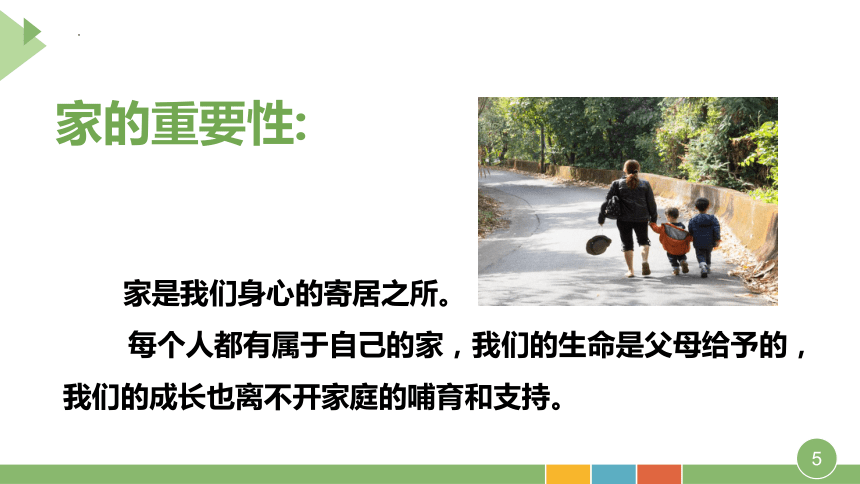 家的重要性:

家是我们身心的寄居之所。

每个人都有属于自己的家，我们的生命是父母给予的，我们的成长也离不开家庭的哺育和支持。

5